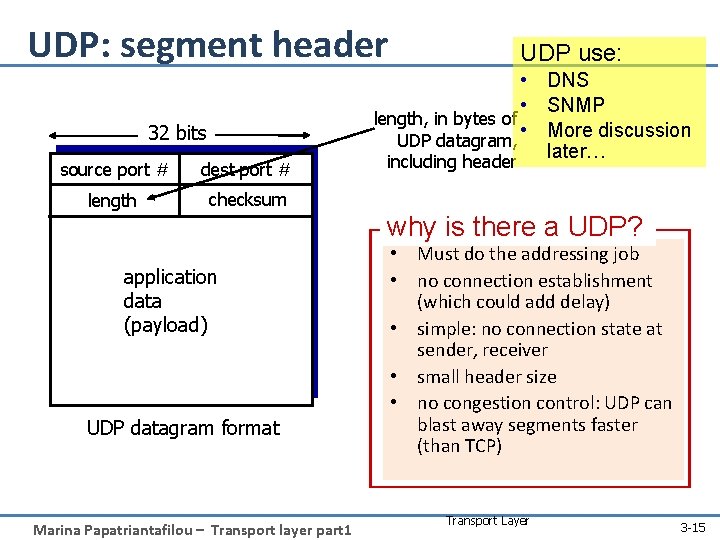 UDP: segment header

UDP use:
• DNS
• SNMP
• More discussion later…

32 bits

| source port # | dest port # |
|---|---|
| length | checksum |

application data (payload)

UDP datagram format

length, in bytes of UDP datagram, including header

why is there a UDP?
• Must do the addressing job
• no connection establishment (which could add delay)
• simple: no connection state at sender, receiver
• small header size
• no congestion control: UDP can blast away segments faster (than TCP)

Marina Papatriantafilou – Transport layer part1

Transport Layer

3-15